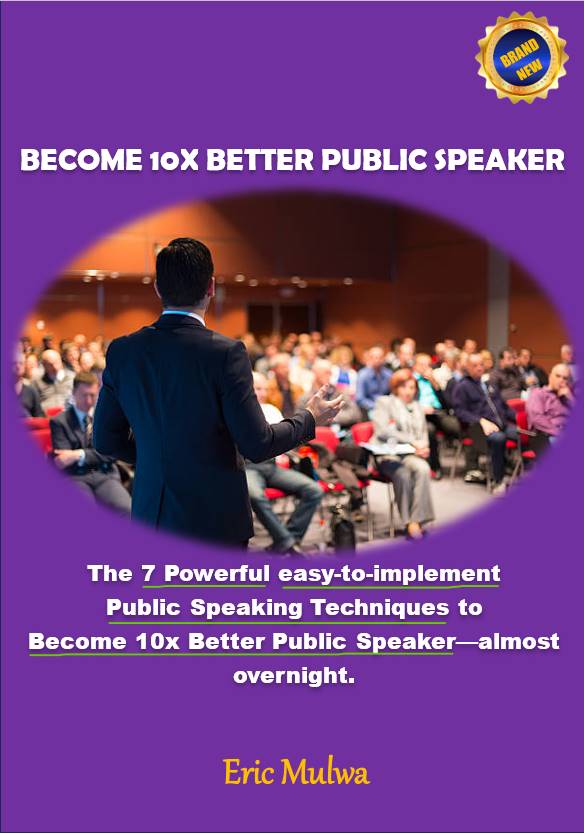 BRAND NEW

BECOME 10X BETTER PUBLIC SPEAKER

The 7 Powerful easy-to-implement Public Speaking Techniques to Become 10x Better Public Speaker—almost overnight.

Eric Mulwa